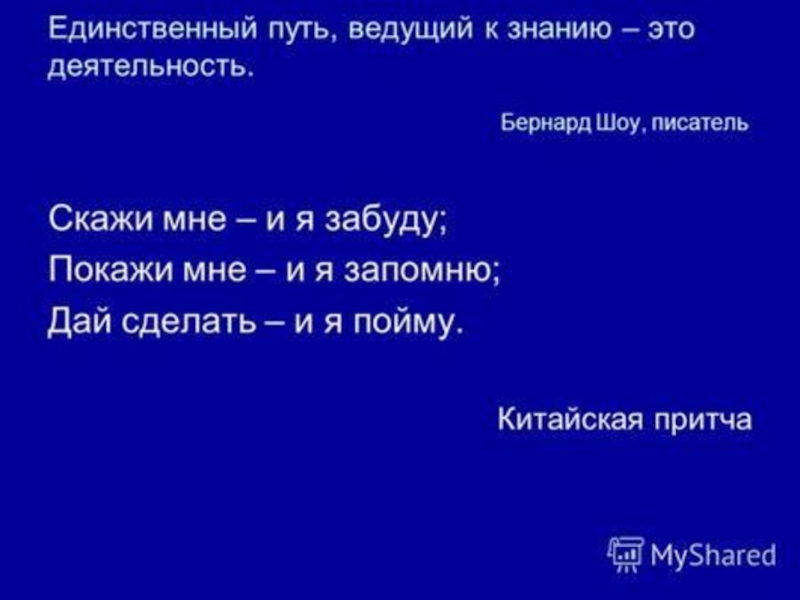 Единственный путь, ведущий к знанию – это деятельность.

Бернард Шоу, писатель

Скажи мне – и я забуду;
Покажи мне – и я запомню;
Дай сделать – и я пойму.

Китайская притча

MyShared